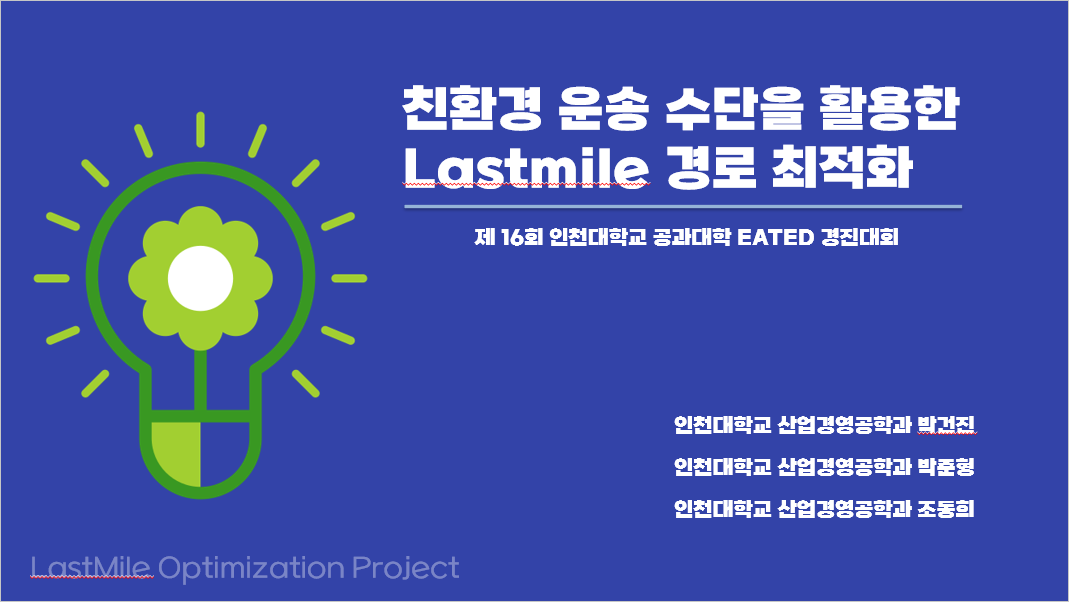 친환경 운송 수단을 활용한
Lastmile 경로 최적화

제 16회 인천대학교 공과대학 EATED 경진대회

인천대학교 산업경영공학과 박건진

인천대학교 산업경영공학과 박준형

인천대학교 산업경영공학과 조동희

LastMile Optimization Project